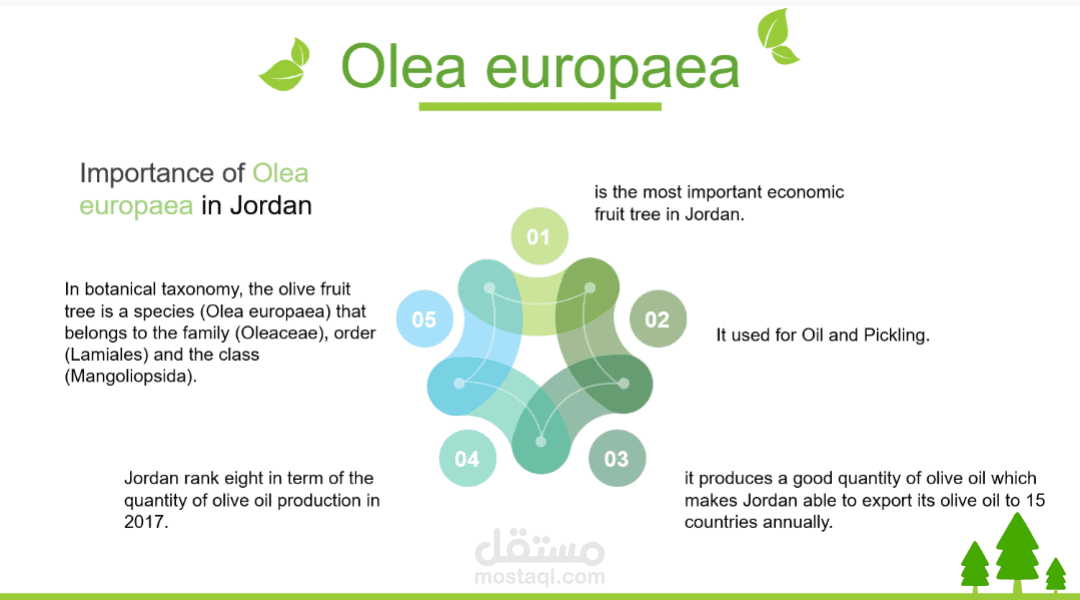 Olea europaea

Importance of Olea europaea in Jordan

01
is the most important economic fruit tree in Jordan.

02
It used for Oil and Pickling.

03
it produces a good quantity of olive oil which makes Jordan able to export its olive oil to 15 countries annually.

04
Jordan rank eight in term of the quantity of olive oil production in 2017.

05
In botanical taxonomy, the olive fruit tree is a species (Olea europaea) that belongs to the family (Oleaceae), order (Lamiales) and the class (Mangoliopsida).

مستقل
mostaql.com